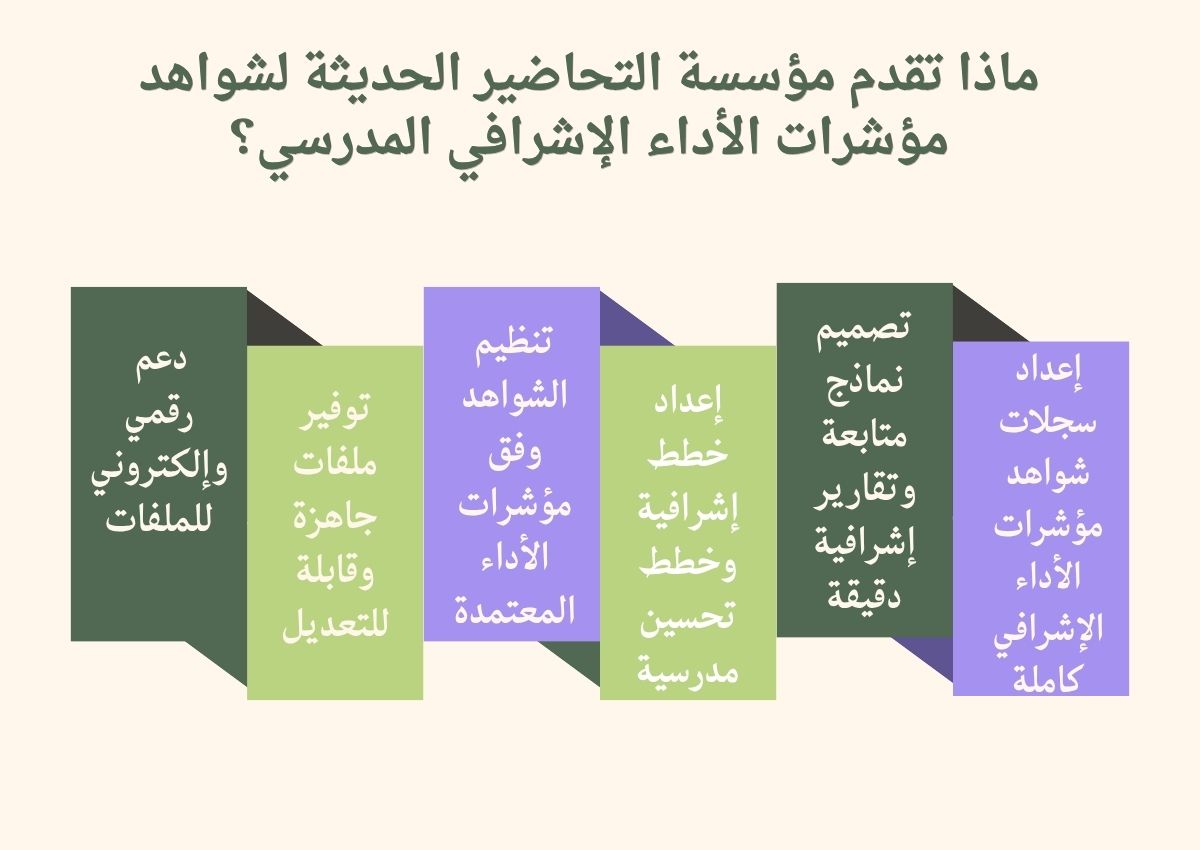 ماذا تقدم مؤسسة التحاضير الحديثة لشواهد مؤشرات الأداء الإشرافي المدرسي؟

إعداد سجلات شواهد مؤشرات الأداء الإشرافي كاملة

تصميم نماذج متابعة وتقارير إشرافية دقيقة

إعداد خطط إشرافية وخطط تحسين مدرسية

تنظيم الشواهد وفق مؤشرات الأداء المعتمدة

توفير ملفات جاهزة وقابلة للتعديل

دعم رقمي وإلكتروني للملفات